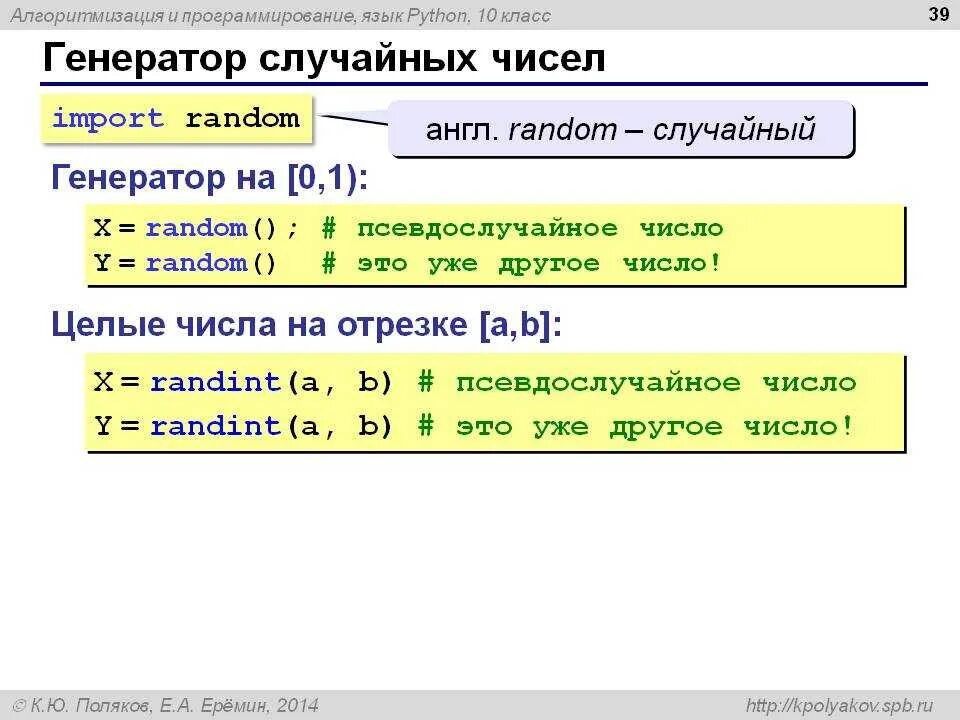 Алгоритмизация и программирование, язык Python, 10 класс

39

Генератор случайных чисел

import random

англ. random – случайный

Генератор на [0,1):

X = random(); # псевдослучайное число
Y = random() # это уже другое число!

Целые числа на отрезке [a,b]:

X = randint(a, b) # псевдослучайное число
Y = randint(a, b) # это уже другое число!

© К.Ю. Поляков, Е.А. Ерёмин, 2014

http://kpolyakov.spb.ru